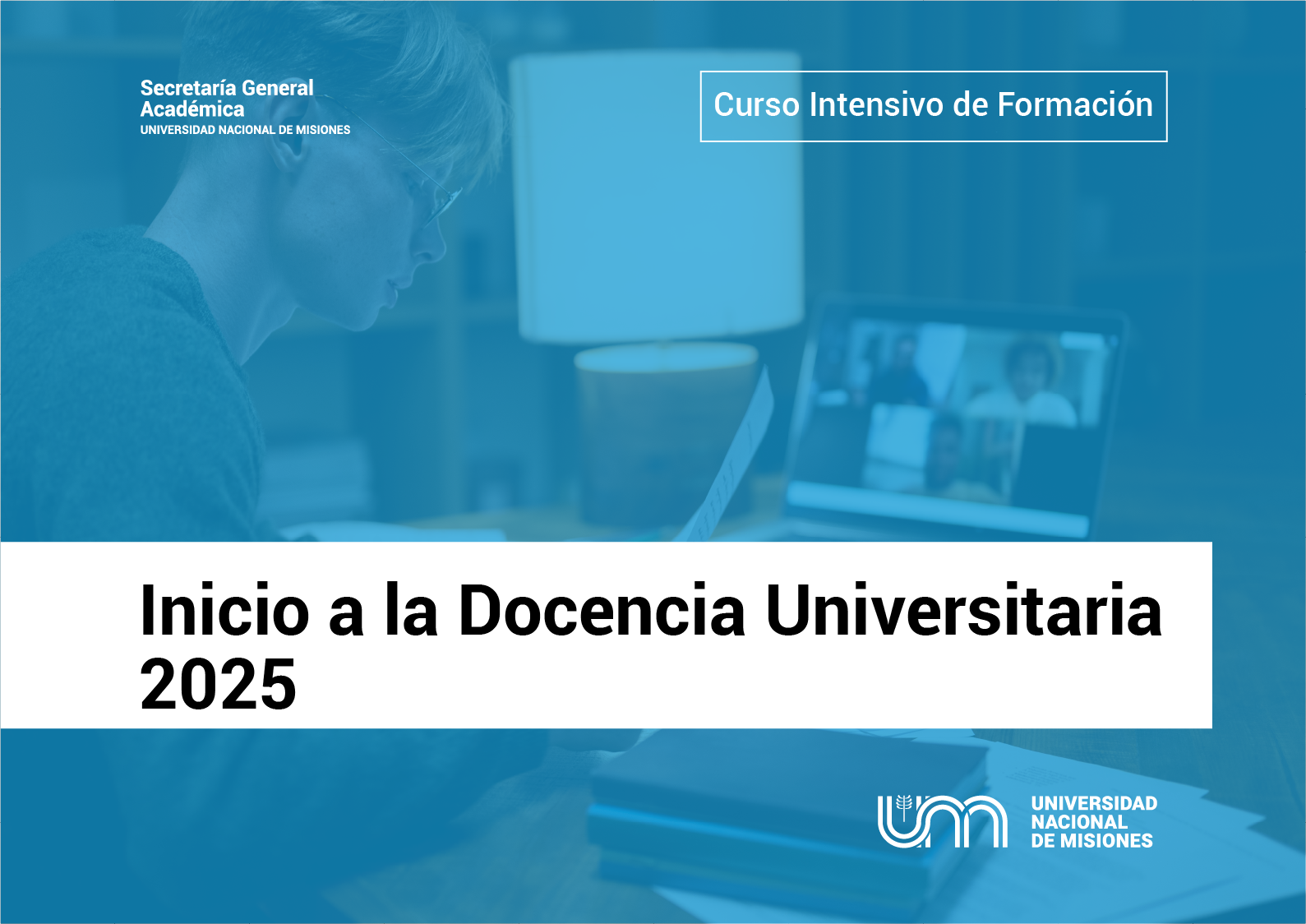 Secretaría General Académica
UNIVERSIDAD NACIONAL DE MISIONES

Curso Intensivo de Formación

Inicio a la Docencia Universitaria 2025

UNIVERSIDAD NACIONAL DE MISIONES